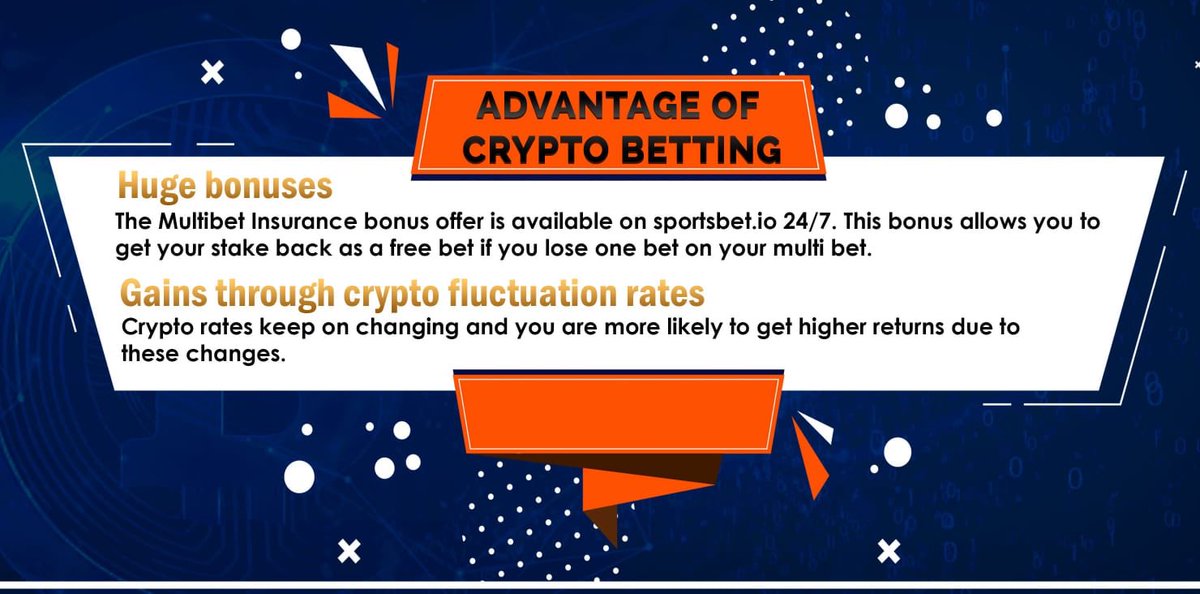 ADVANTAGE OF CRYPTO BETTING

Huge bonuses

The Multibet Insurance bonus offer is available on sportsbet.io 24/7. This bonus allows you to get your stake back as a free bet if you lose one bet on your multi bet.

Gains through crypto fluctuation rates

Crypto rates keep on changing and you are more likely to get higher returns due to these changes.